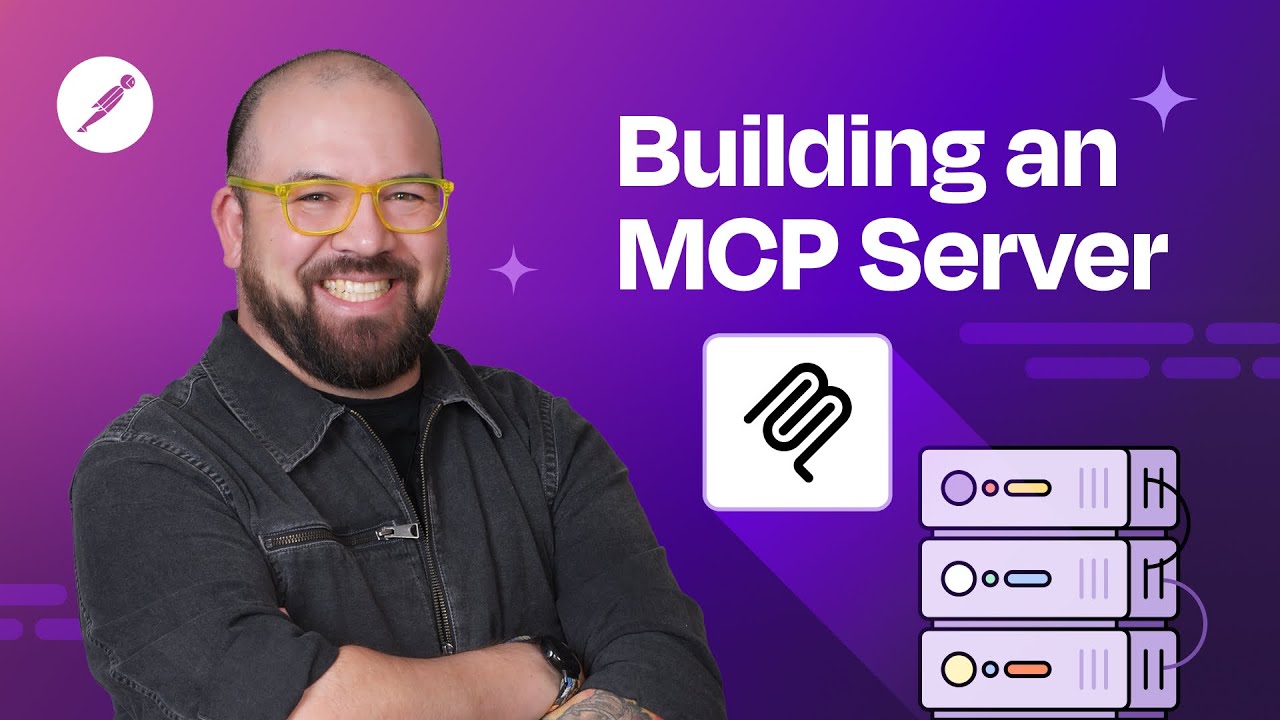 Building an MCP Server